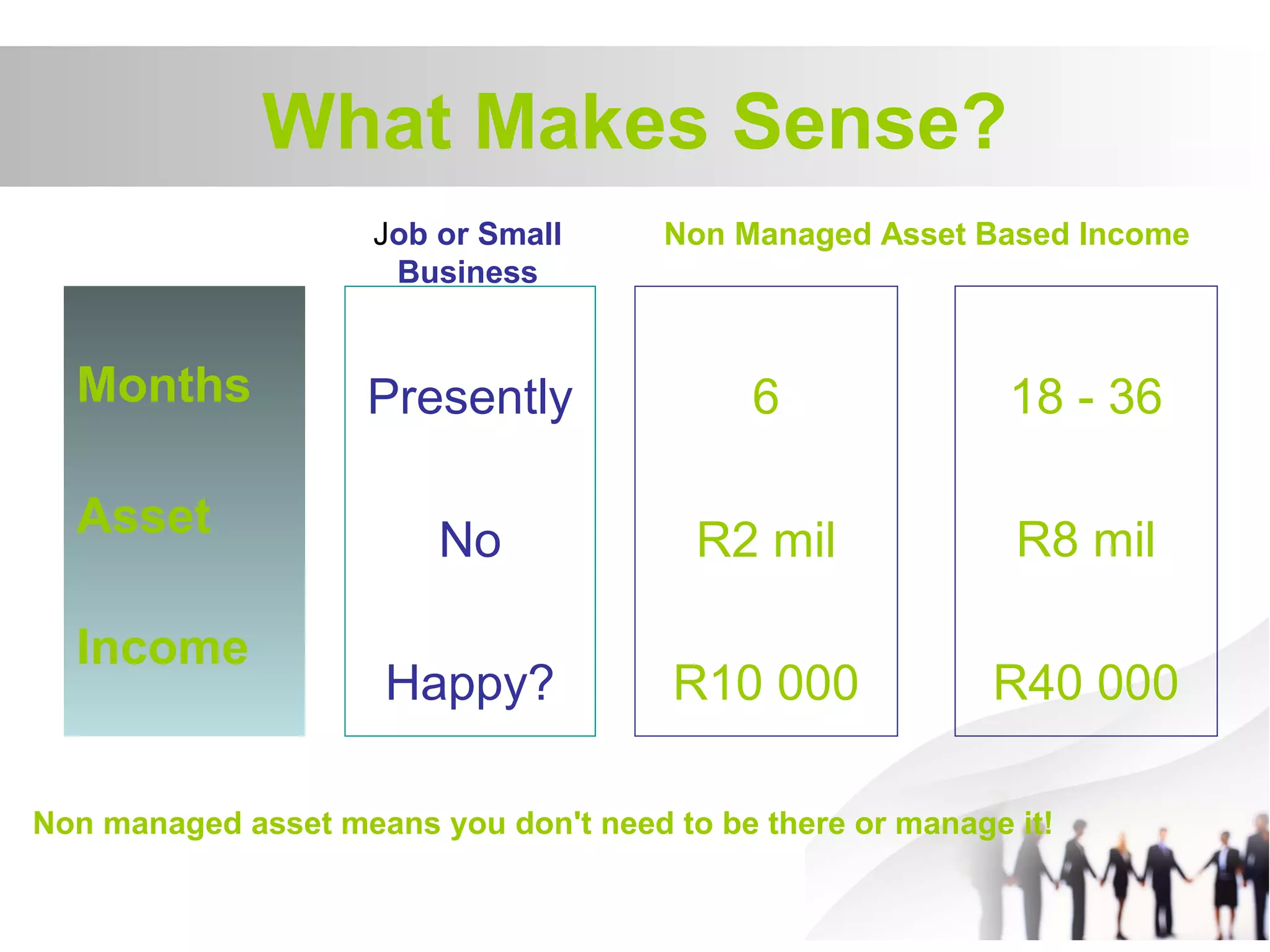 What Makes Sense?

|  | Job or Small Business | Non Managed Asset Based Income |  |
|---|---|---|---|
| Months | Presently | 6 | 18 - 36 |
| Asset | No | R2 mil | R8 mil |
| Income | Happy? | R10 000 | R40 000 |

Non managed asset means you don't need to be there or manage it!